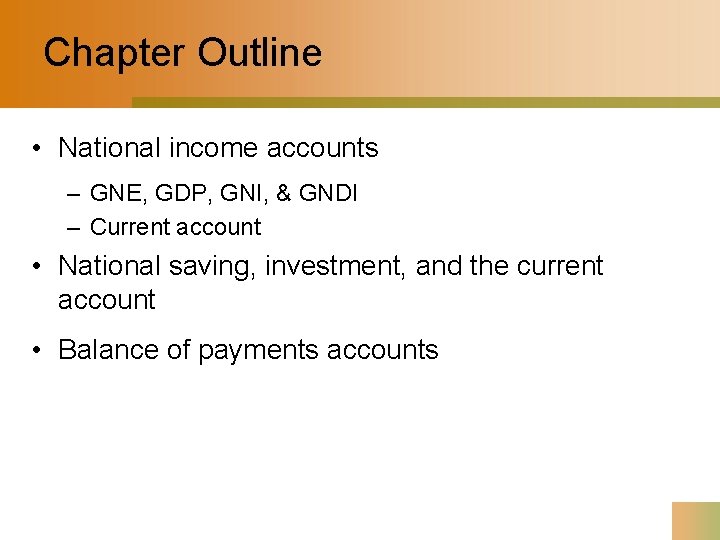 Chapter Outline

• National income accounts
  – GNE, GDP, GNI, & GNDI
  – Current account
• National saving, investment, and the current account
• Balance of payments accounts